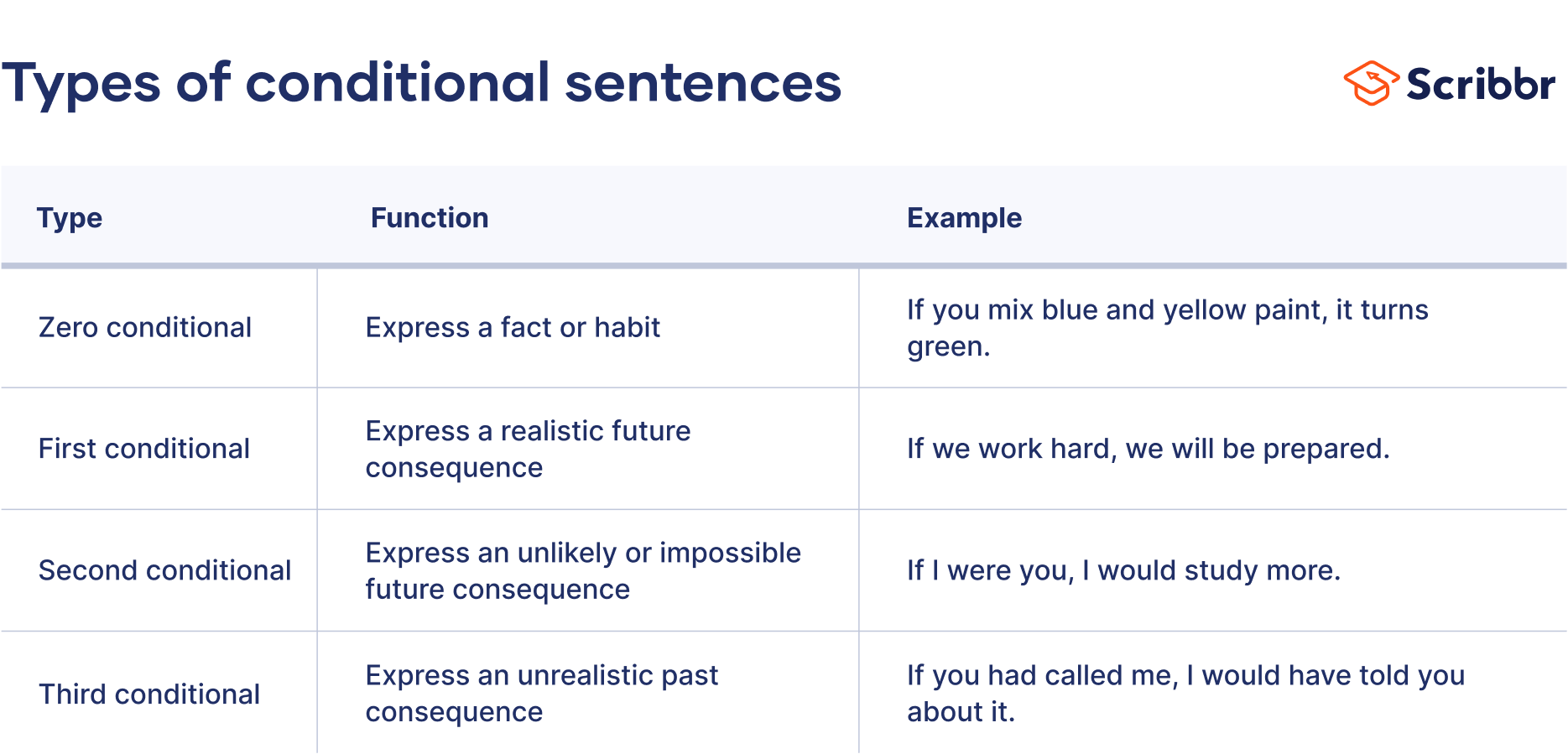 Types of conditional sentences

Scribbr

| Type | Function | Example |
|---|---|---|
| Zero conditional | Express a fact or habit | If you mix blue and yellow paint, it turns green. |
| First conditional | Express a realistic future consequence | If we work hard, we will be prepared. |
| Second conditional | Express an unlikely or impossible future consequence | If I were you, I would study more. |
| Third conditional | Express an unrealistic past consequence | If you had called me, I would have told you about it. |